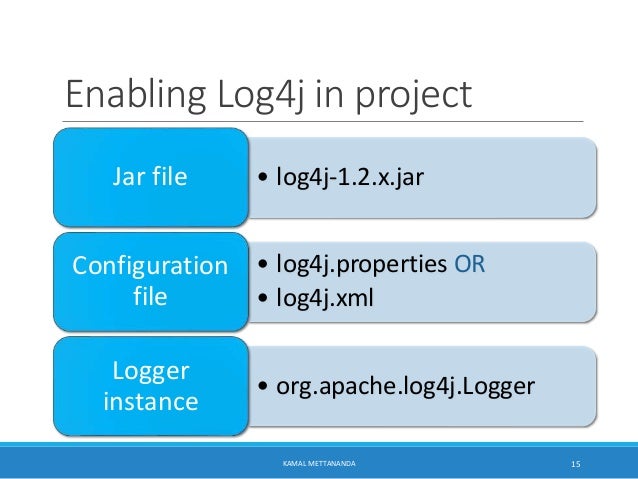 Enabling Log4j in project

Jar file

• log4j-1.2.x.jar

Configuration file

• log4j.properties OR
• log4j.xml

Logger instance

• org.apache.log4j.Logger

KAMAL METTANANDA

15